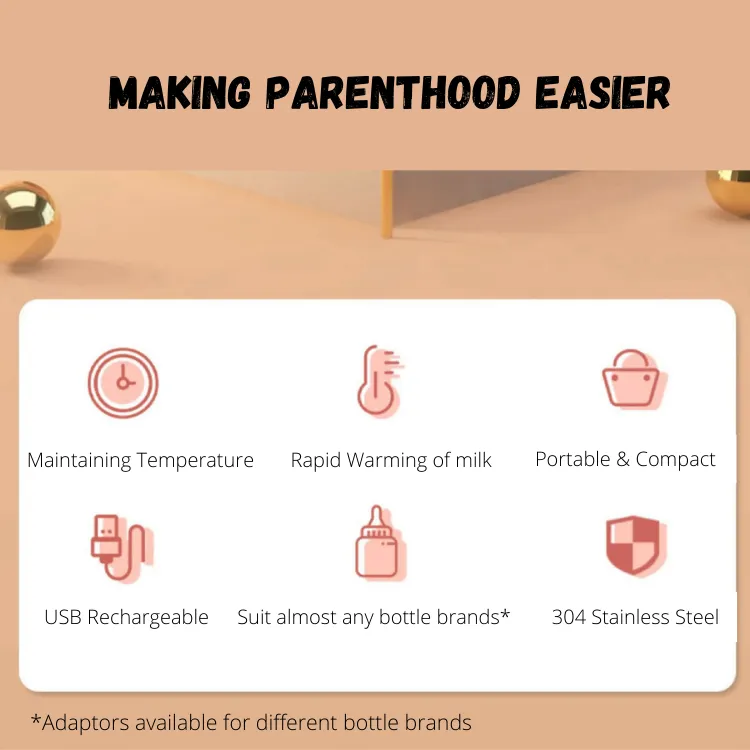 MAKING PARENTHOOD EASIER

Maintaining Temperature

Rapid Warming of milk

Portable & Compact

USB Rechargeable

Suit almost any bottle brands*

304 Stainless Steel

*Adaptors available for different bottle brands